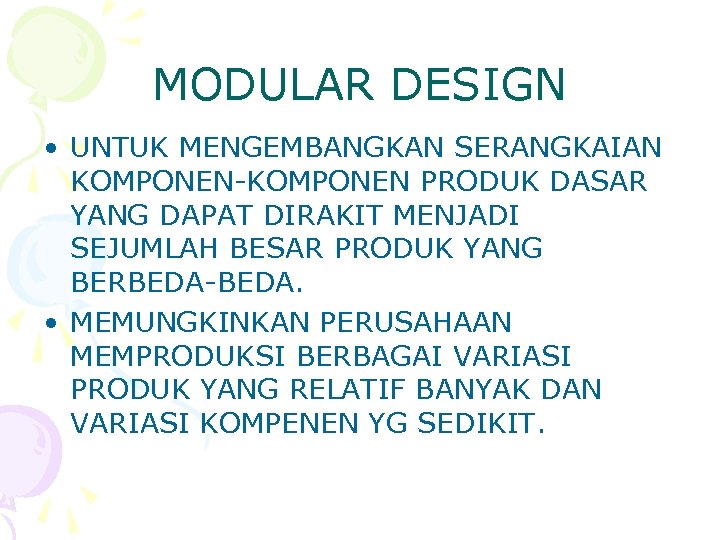 MODULAR DESIGN

• UNTUK MENGEMBANGKAN SERANGKAIAN KOMPONEN-KOMPONEN PRODUK DASAR YANG DAPAT DIRAKIT MENJADI SEJUMLAH BESAR PRODUK YANG BERBEDA-BEDA.

• MEMUNGKINKAN PERUSAHAAN MEMPRODUKSI BERBAGAI VARIASI PRODUK YANG RELATIF BANYAK DAN VARIASI KOMPENEN YG SEDIKIT.